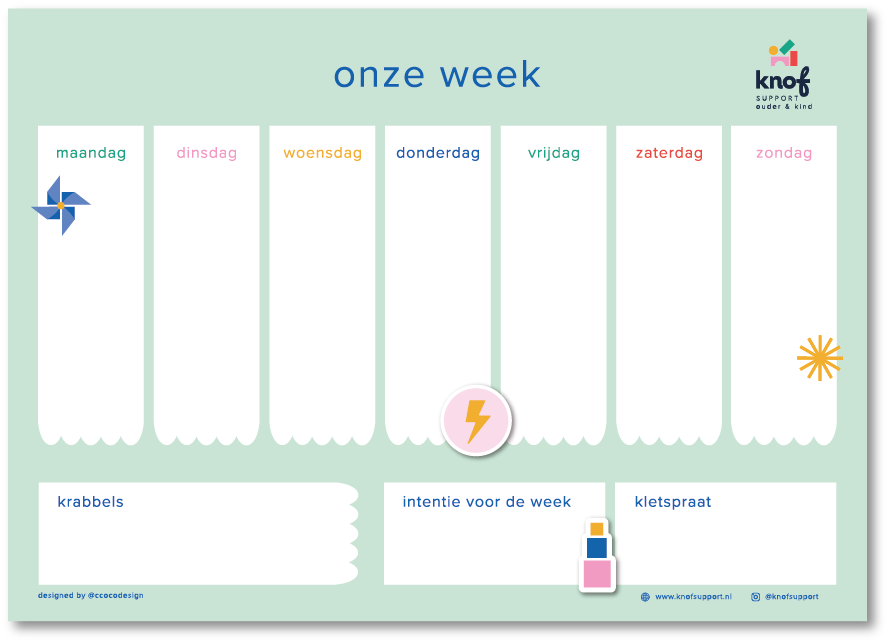 onze week

knof
SUPPORT
ouder & kind

maandag

dinsdag

woensdag

donderdag

vrijdag

zaterdag

zondag

krabbels

intentie voor de week

kletspraat

designed by @ccocodesign

www.knofsupport.nl

@knofsupport